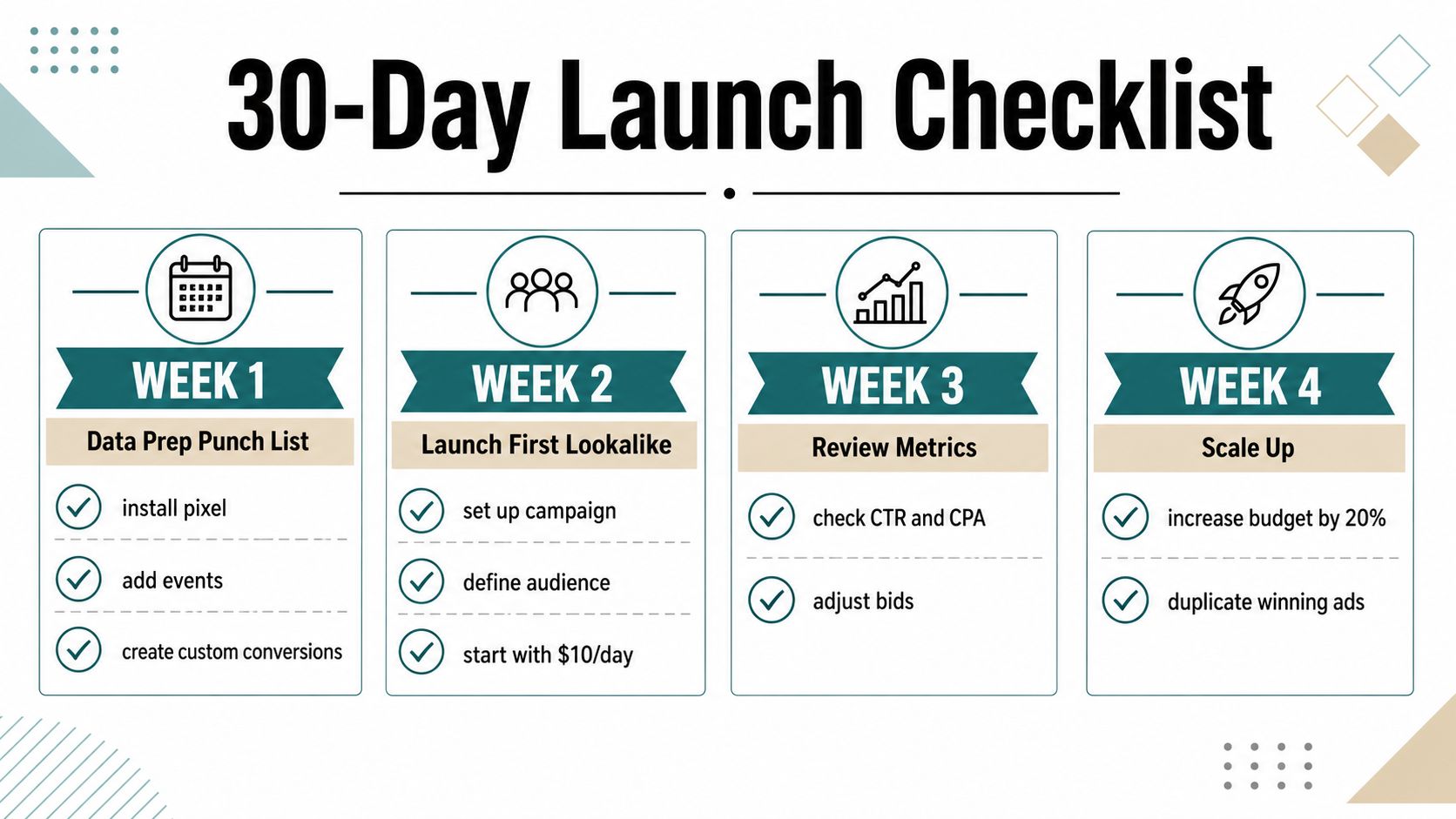 30-Day Launch Checklist

WEEK 1
Data Prep Punch List
install pixel
add events
create custom conversions

WEEK 2
Launch First Lookalike
set up campaign
define audience
start with \$10/day

WEEK 3
Review Metrics
check CTR and CPA
adjust bids

WEEK 4
Scale Up
increase budget by 20%
duplicate winning ads